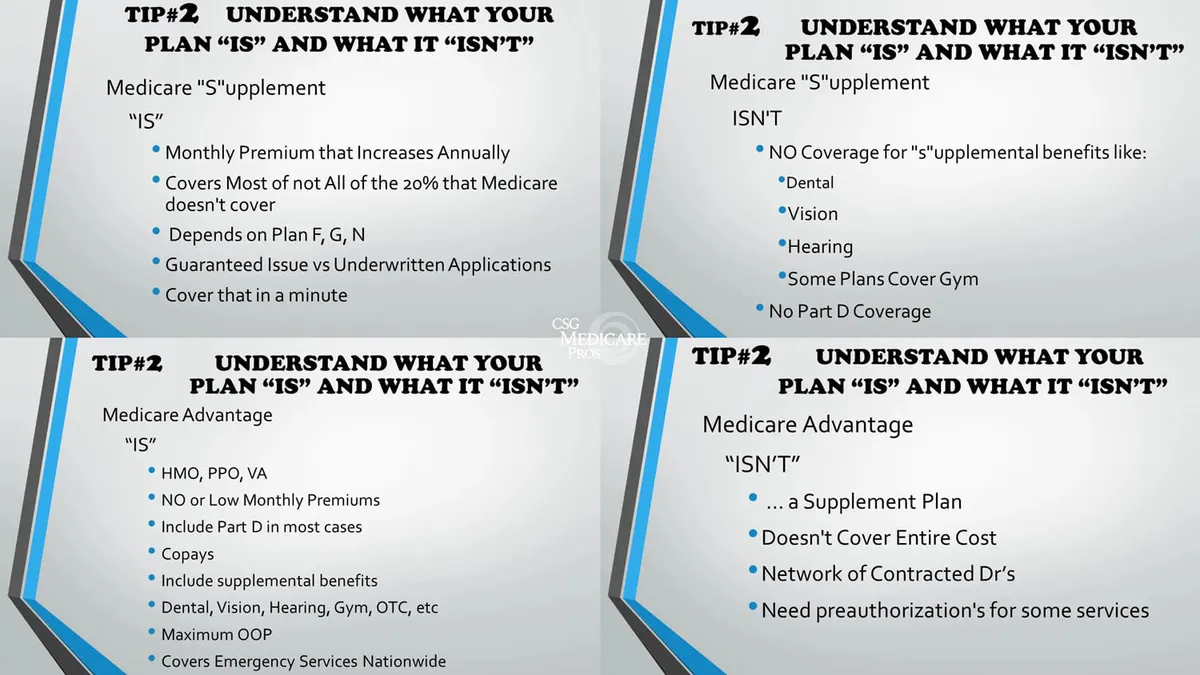 TIP#2 UNDERSTAND WHAT YOUR PLAN “IS” AND WHAT IT “ISN’T”

Medicare "S"upplement

“IS”

• Monthly Premium that Increases Annually
• Covers Most of not All of the 20% that Medicare doesn't cover
• Depends on Plan F, G, N
• Guaranteed Issue vs Underwritten Applications
• Cover that in a minute

TIP#2 UNDERSTAND WHAT YOUR PLAN “IS” AND WHAT IT “ISN’T”

Medicare "S"upplement

ISN'T

• NO Coverage for "s"upplemental benefits like:
• Dental
• Vision
• Hearing
• Some Plans Cover Gym
• No Part D Coverage

CSG MEDICARE PROS

TIP#2 UNDERSTAND WHAT YOUR PLAN “IS” AND WHAT IT “ISN’T”

Medicare Advantage

“IS”

• HMO, PPO, VA
• NO or Low Monthly Premiums
• Include Part D in most cases
• Copays
• Include supplemental benefits
• Dental, Vision, Hearing, Gym, OTC, etc
• Maximum OOP
• Covers Emergency Services Nationwide

TIP#2 UNDERSTAND WHAT YOUR PLAN “IS” AND WHAT IT “ISN’T”

Medicare Advantage

“ISN’T”

• ... a Supplement Plan
• Doesn't Cover Entire Cost
• Network of Contracted Dr’s
• Need preauthorization's for some services